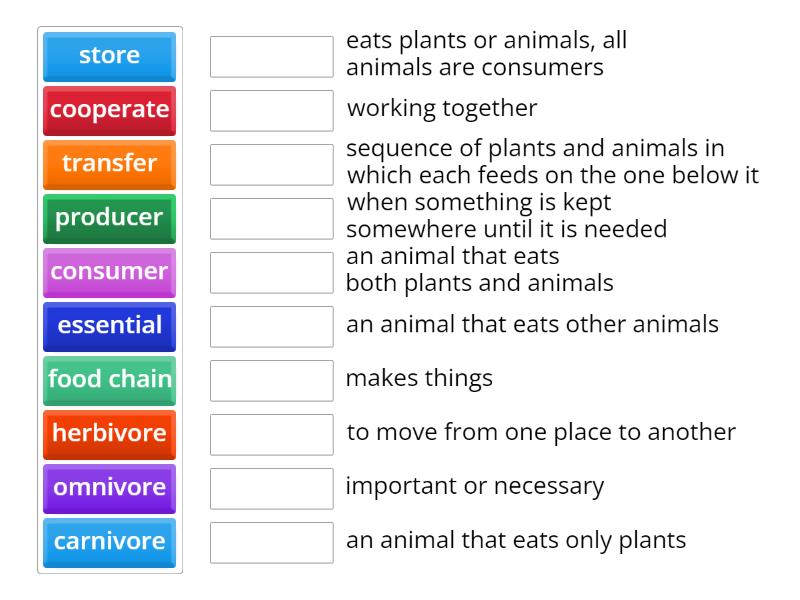 store
cooperate
transfer
producer
consumer
essential
food chain
herbivore
omnivore
carnivore

eats plants or animals, all animals are consumers

working together

sequence of plants and animals in which each feeds on the one below it

when something is kept somewhere until it is needed

an animal that eats both plants and animals

an animal that eats other animals

makes things

to move from one place to another

important or necessary

an animal that eats only plants